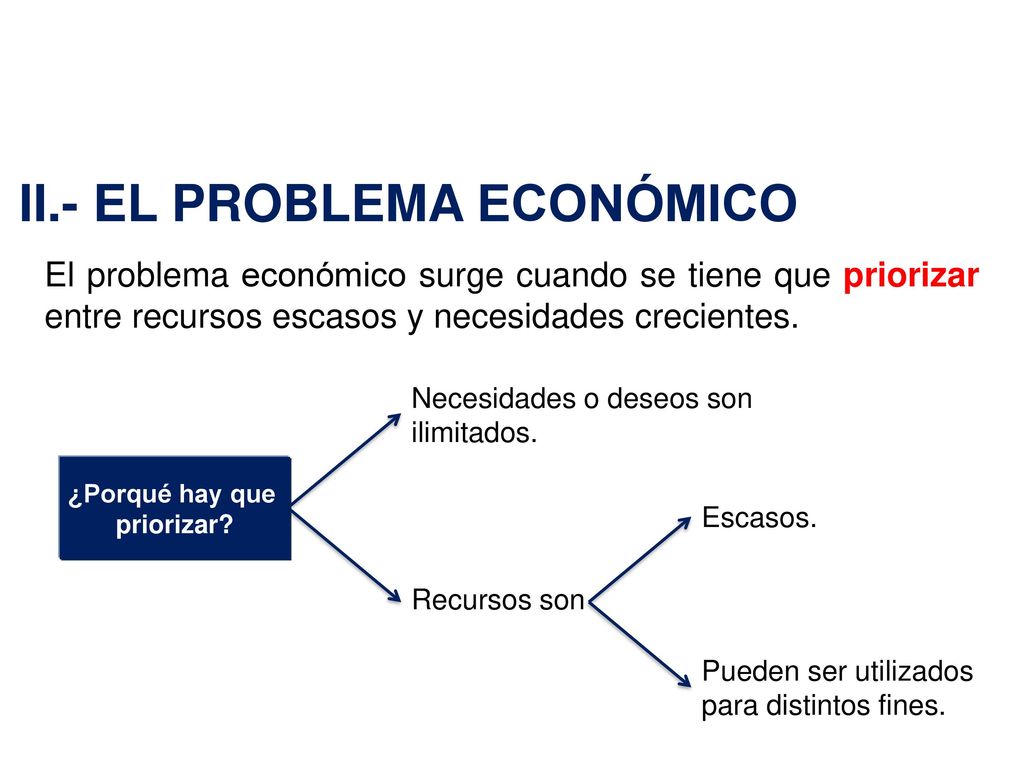 II.- EL PROBLEMA ECONÓMICO

El problema económico surge cuando se tiene que priorizar entre recursos escasos y necesidades crecientes.

¿Porqué hay que priorizar?

Necesidades o deseos son ilimitados.

Recursos son

Escasos.

Pueden ser utilizados para distintos fines.